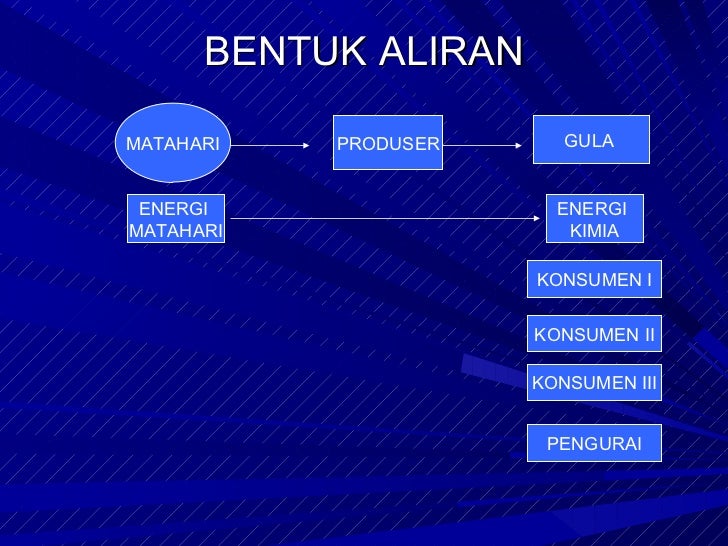 BENTUK ALIRAN

MATAHARI

PRODUSER

GULA

ENERGI MATAHARI

ENERGI KIMIA

KONSUMEN I

KONSUMEN II

KONSUMEN III

PENGURAI